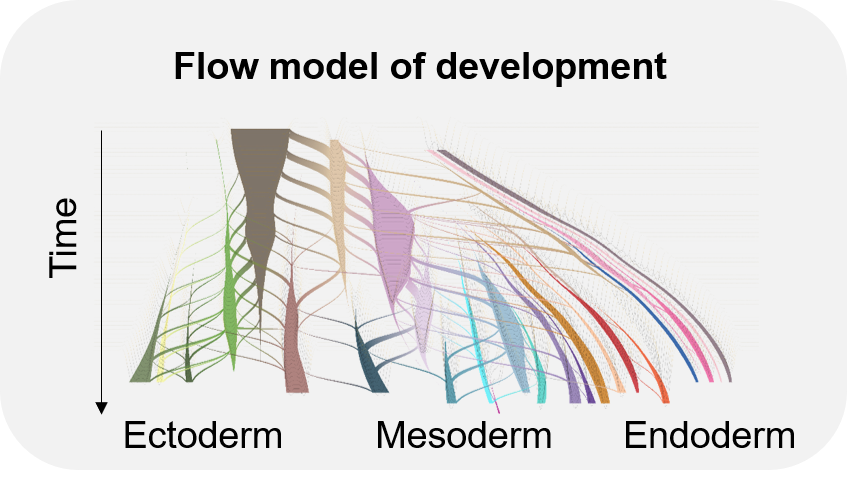 Flow model of development

Time

Ectoderm Mesoderm Endoderm